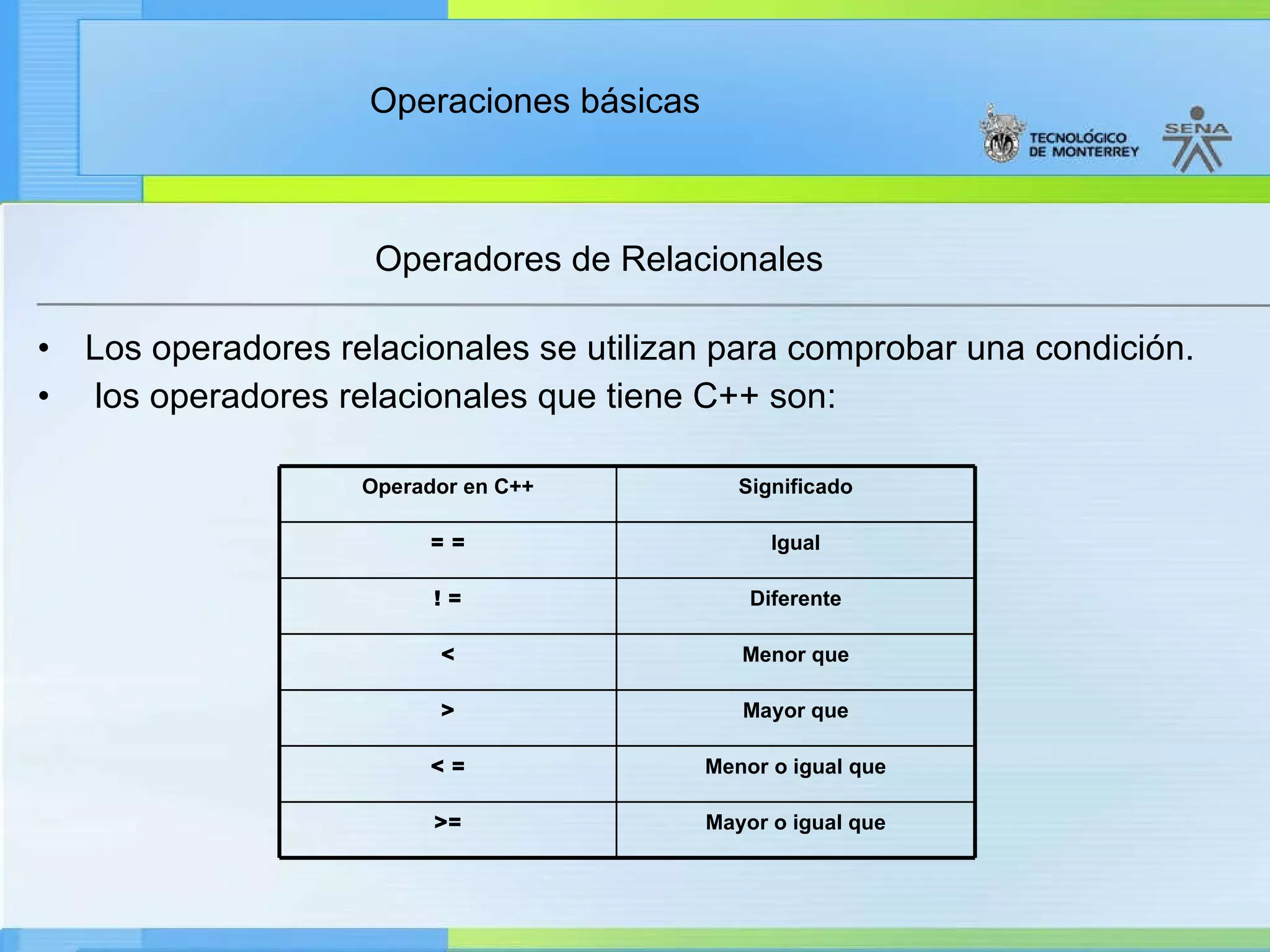 Operaciones básicas

TECNOLÓGICO DE MONTERREY

SENA

Operadores de Relacionales

• Los operadores relacionales se utilizan para comprobar una condición.
• los operadores relacionales que tiene C++ son:

| Operador en C++ | Significado |
|---|---|
| = = | Igual |
| ! = | Diferente |
| < | Menor que |
| > | Mayor que |
| < = | Menor o igual que |
| >= | Mayor o igual que |